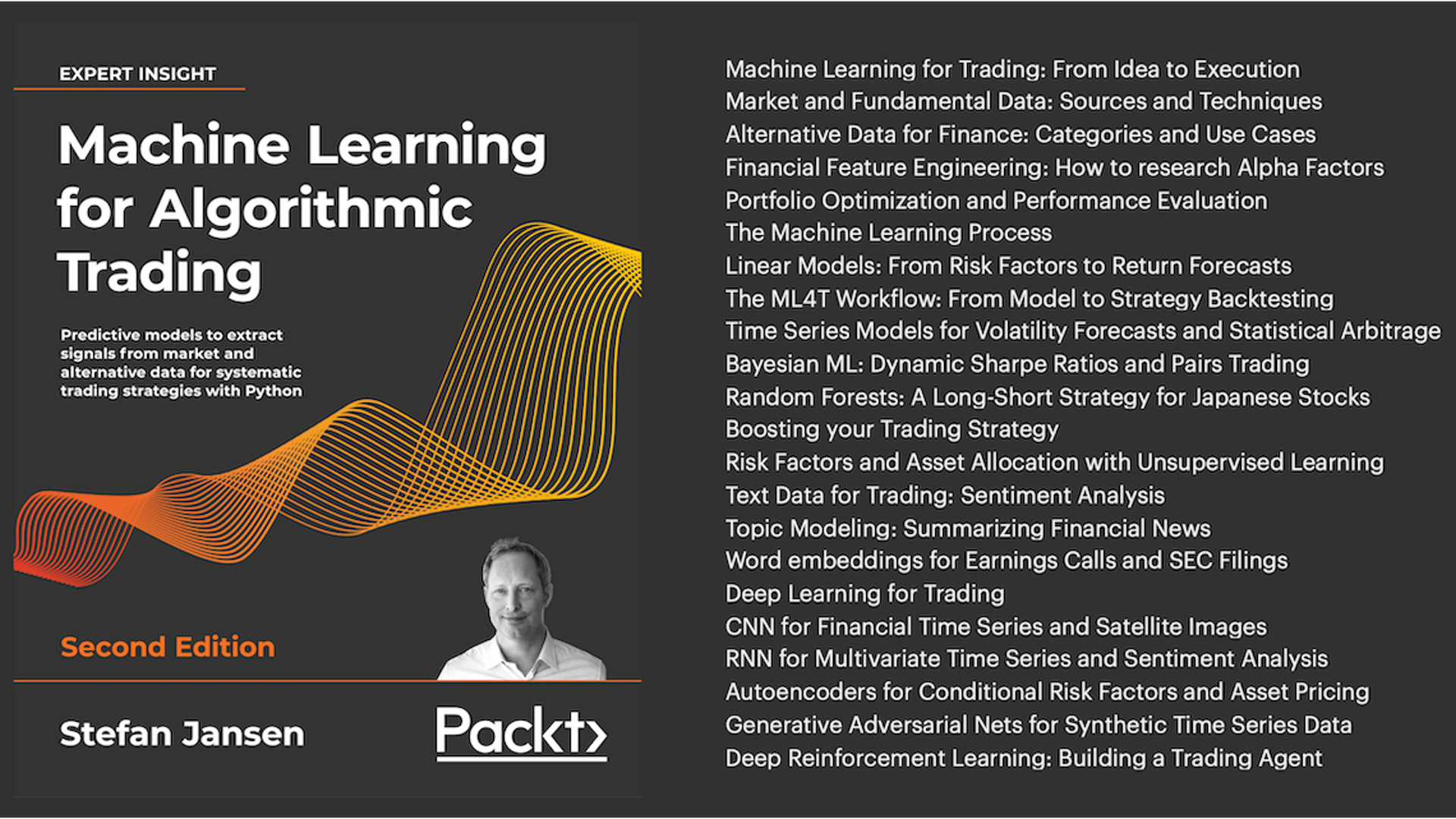 EXPERT INSIGHT

Machine Learning for Algorithmic Trading

Predictive models to extract signals from market and alternative data for systematic trading strategies with Python

Second Edition

Stefan Jansen

Packt>

Machine Learning for Trading: From Idea to Execution
Market and Fundamental Data: Sources and Techniques
Alternative Data for Finance: Categories and Use Cases
Financial Feature Engineering: How to research Alpha Factors
Portfolio Optimization and Performance Evaluation
The Machine Learning Process
Linear Models: From Risk Factors to Return Forecasts
The ML4T Workflow: From Model to Strategy Backtesting
Time Series Models for Volatility Forecasts and Statistical Arbitrage
Bayesian ML: Dynamic Sharpe Ratios and Pairs Trading
Random Forests: A Long-Short Strategy for Japanese Stocks
Boosting your Trading Strategy
Risk Factors and Asset Allocation with Unsupervised Learning
Text Data for Trading: Sentiment Analysis
Topic Modeling: Summarizing Financial News
Word embeddings for Earnings Calls and SEC Filings
Deep Learning for Trading
CNN for Financial Time Series and Satellite Images
RNN for Multivariate Time Series and Sentiment Analysis
Autoencoders for Conditional Risk Factors and Asset Pricing
Generative Adversarial Nets for Synthetic Time Series Data
Deep Reinforcement Learning: Building a Trading Agent